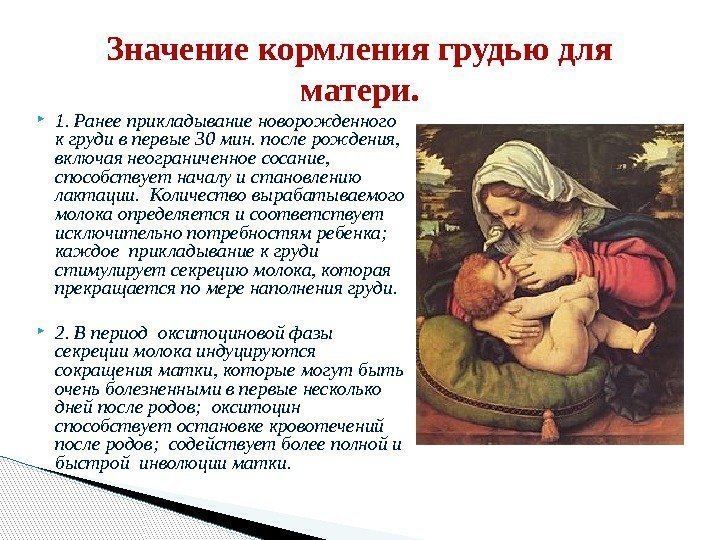 Значение кормления грудью для матери.

1. Ранее прикладывание новорожденного к груди в первые 30 мин. после рождения, включая неограниченное сосание, способствует началу и становлению лактации. Количество вырабатываемого молока определяется и соответствует исключительно потребностям ребенка; каждое прикладывание к груди стимулирует секрецию молока, которая прекращается по мере наполнения груди.

2. В период окситоциновой фазы секреции молока индуцируются сокращения матки, которые могут быть очень болезненными в первые несколько дней после родов; окситоцин способствует остановке кровотечений после родов; содействует более полной и быстрой инволюции матки.